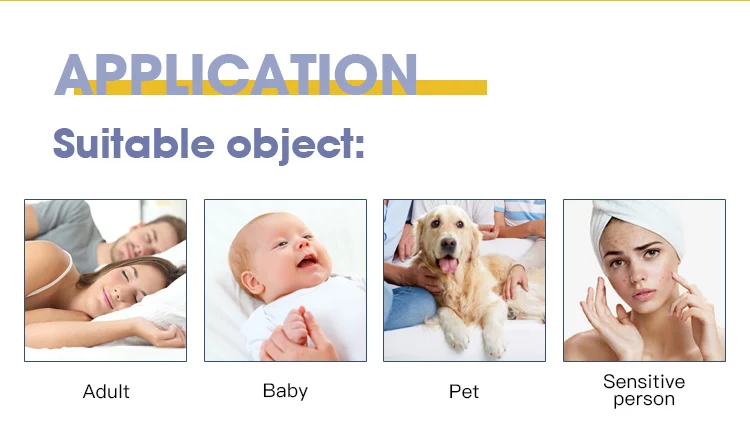 APPLICATION

Suitable object:

Adult

Baby

Pet

Sensitive person